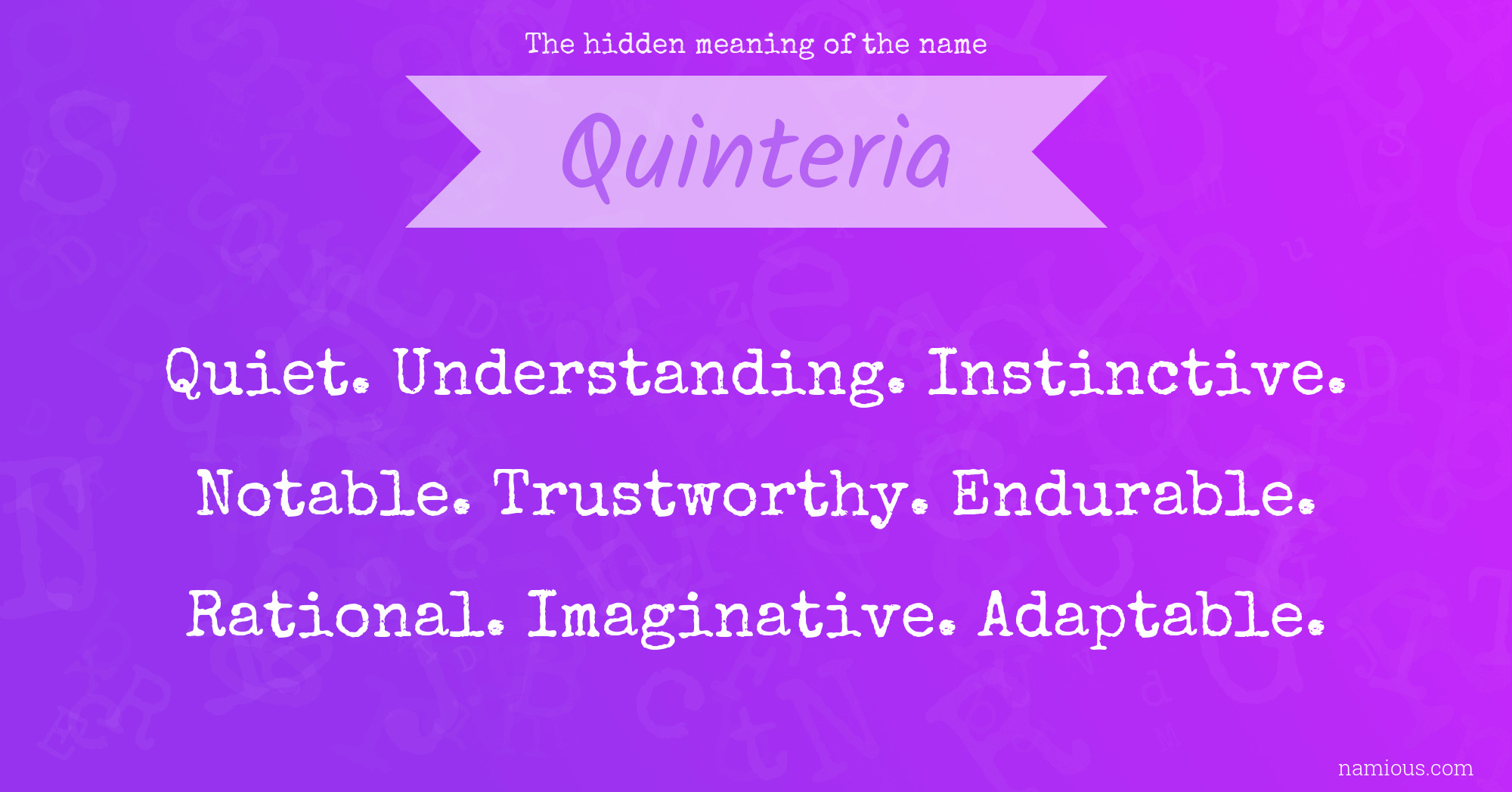 The hidden meaning of the name

Quinteria

Quiet. Understanding. Instinctive. Notable. Trustworthy. Endurable. Rational. Imaginative. Adaptable.

namious.com